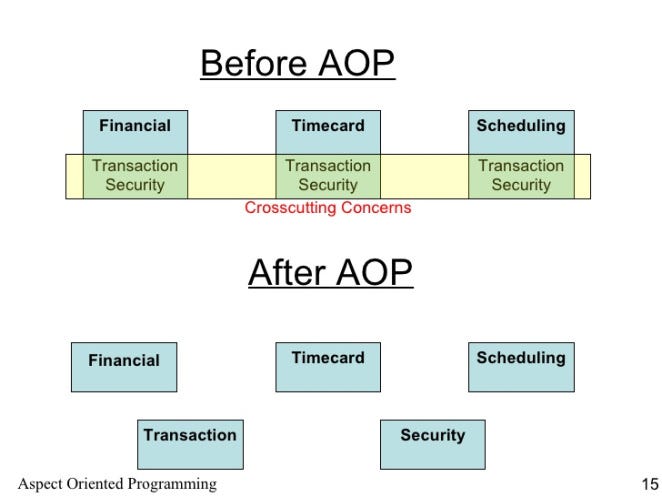 Before AOP

Financial

Transaction Security

Timecard

Transaction Security

Scheduling

Transaction Security

Crosscutting Concerns

After AOP

Financial

Timecard

Scheduling

Transaction

Security

Aspect Oriented Programming

15